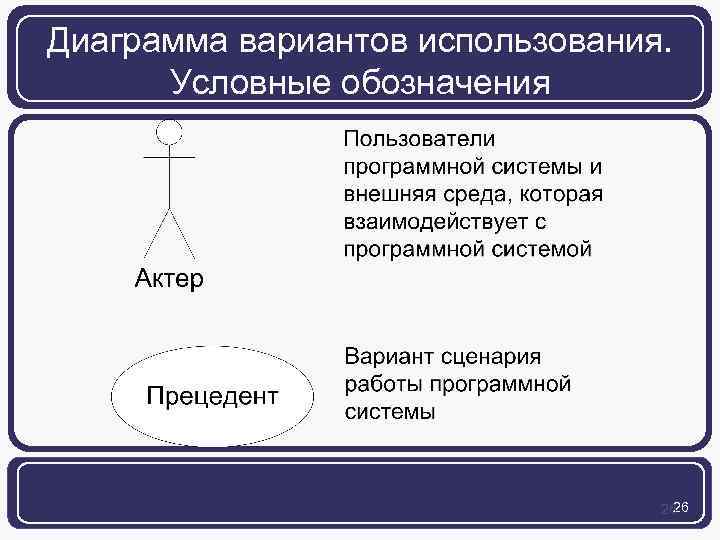 Диаграмма вариантов использования. Условные обозначения

Актер

Пользователи программной системы и внешняя среда, которая взаимодействует с программной системой

Прецедент

Вариант сценария работы программной системы

26